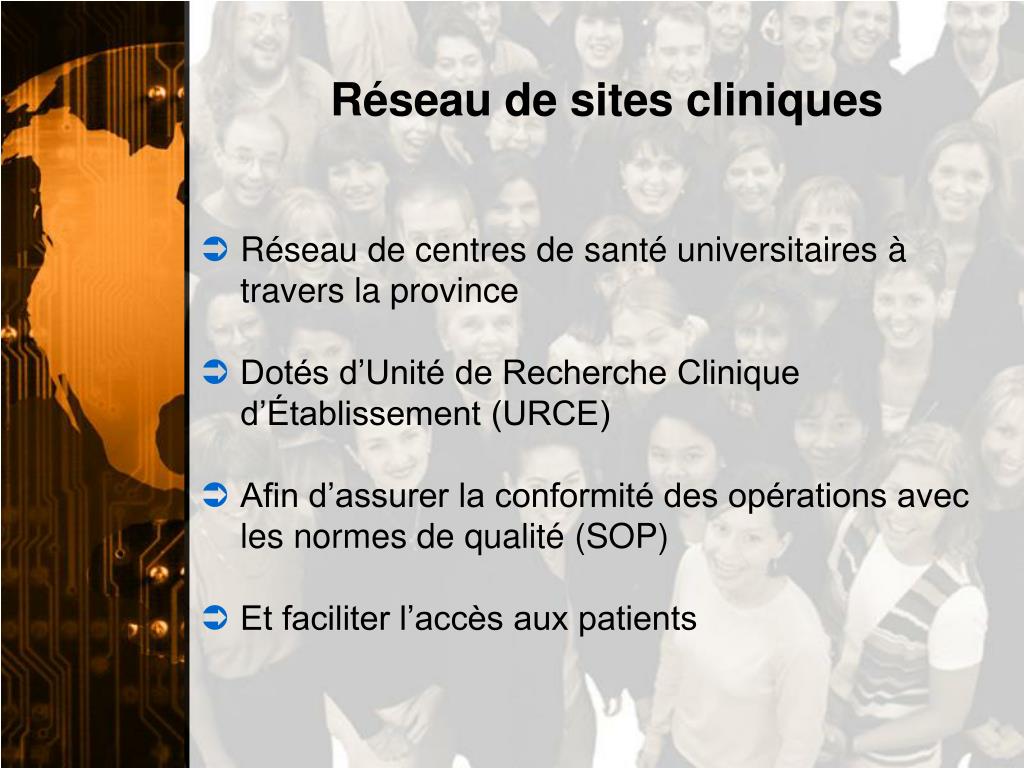 Réseau de sites cliniques

➲ Réseau de centres de santé universitaires à travers la province

➲ Dotés d’Unité de Recherche Clinique d’Établissement (URCE)

➲ Afin d’assurer la conformité des opérations avec les normes de qualité (SOP)

➲ Et faciliter l’accès aux patients